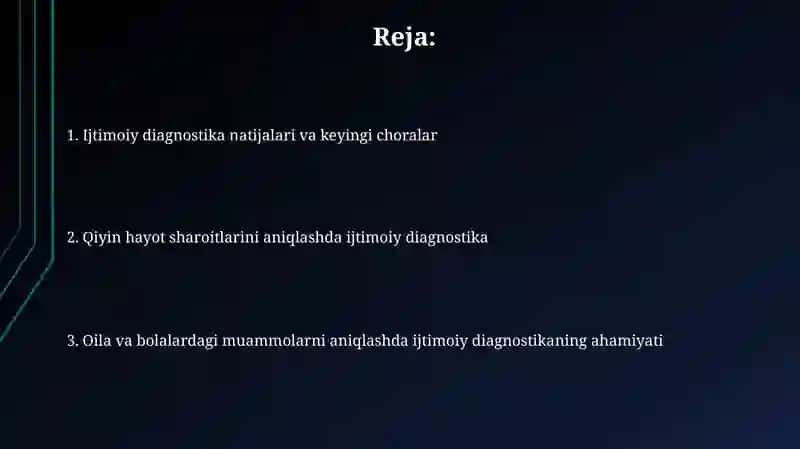 Reja:

1. Ijtimoiy diagnostika natijalari va keyingi choralar

2. Qiyin hayot sharoitlarini aniqlashda ijtimoiy diagnostika

3. Oila va bolalardagi muammolarni aniqlashda ijtimoiy diagnostikaning ahamiyati